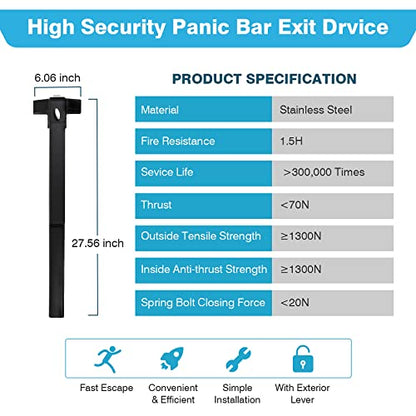 High Security Panic Bar Exit Drvice

6.06 inch

27.56 inch

PRODUCT SPECIFICATION

| Material | Stainless Steel |
|---|---|
| Fire Resistance | 1.5H |
| Sevice Life | >300,000 Times |
| Thrust | <70N |
| Outside Tensile Strength | ≥1300N |
| Inside Anti-thrust Strength | ≥1300N |
| Spring Bolt Closing Force | <20N |

Fast Escape

Convenient & Efficient

Simple Installation

With Exterior Lever